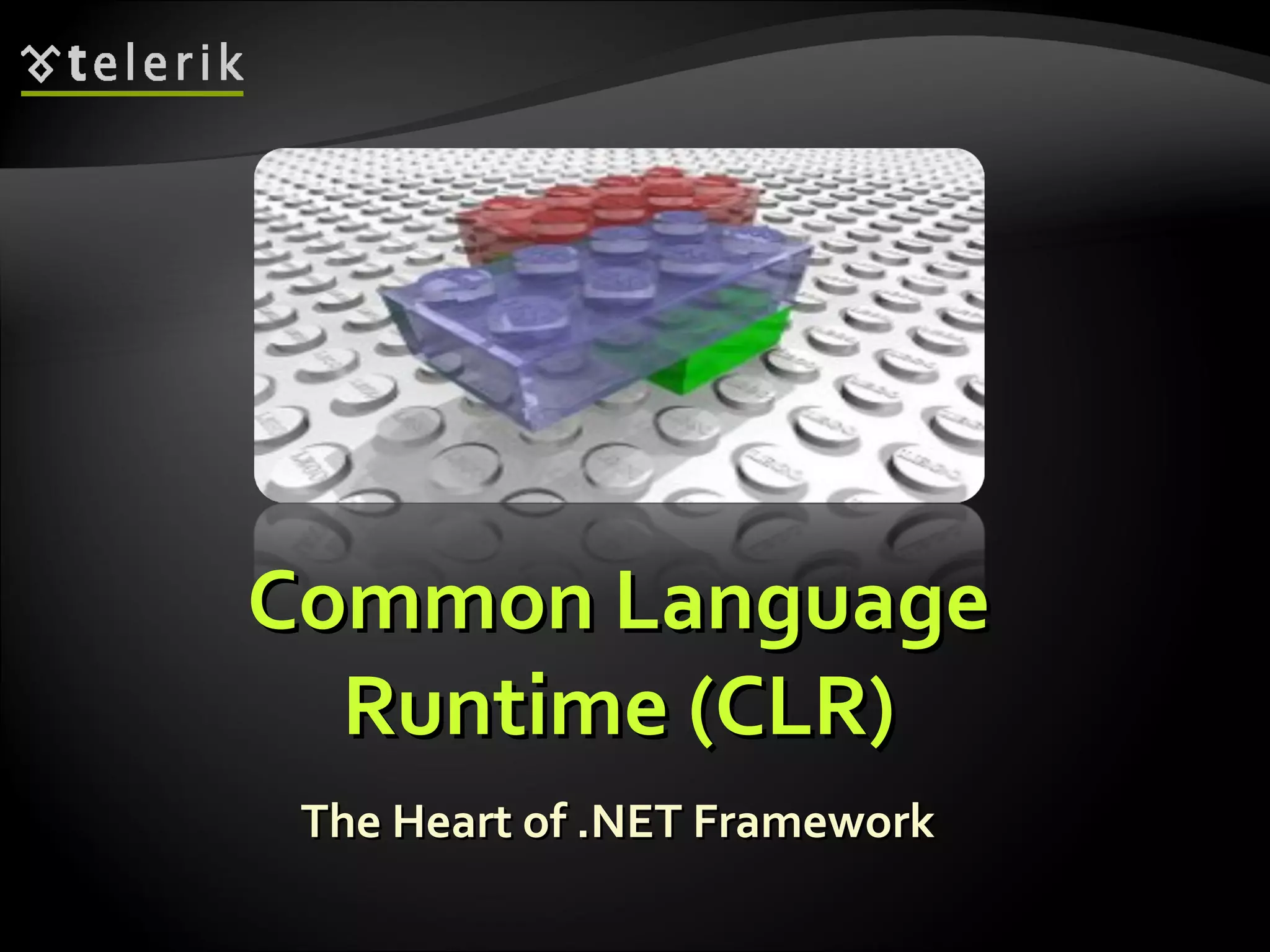 telerik

Common Language Runtime (CLR)

The Heart of .NET Framework